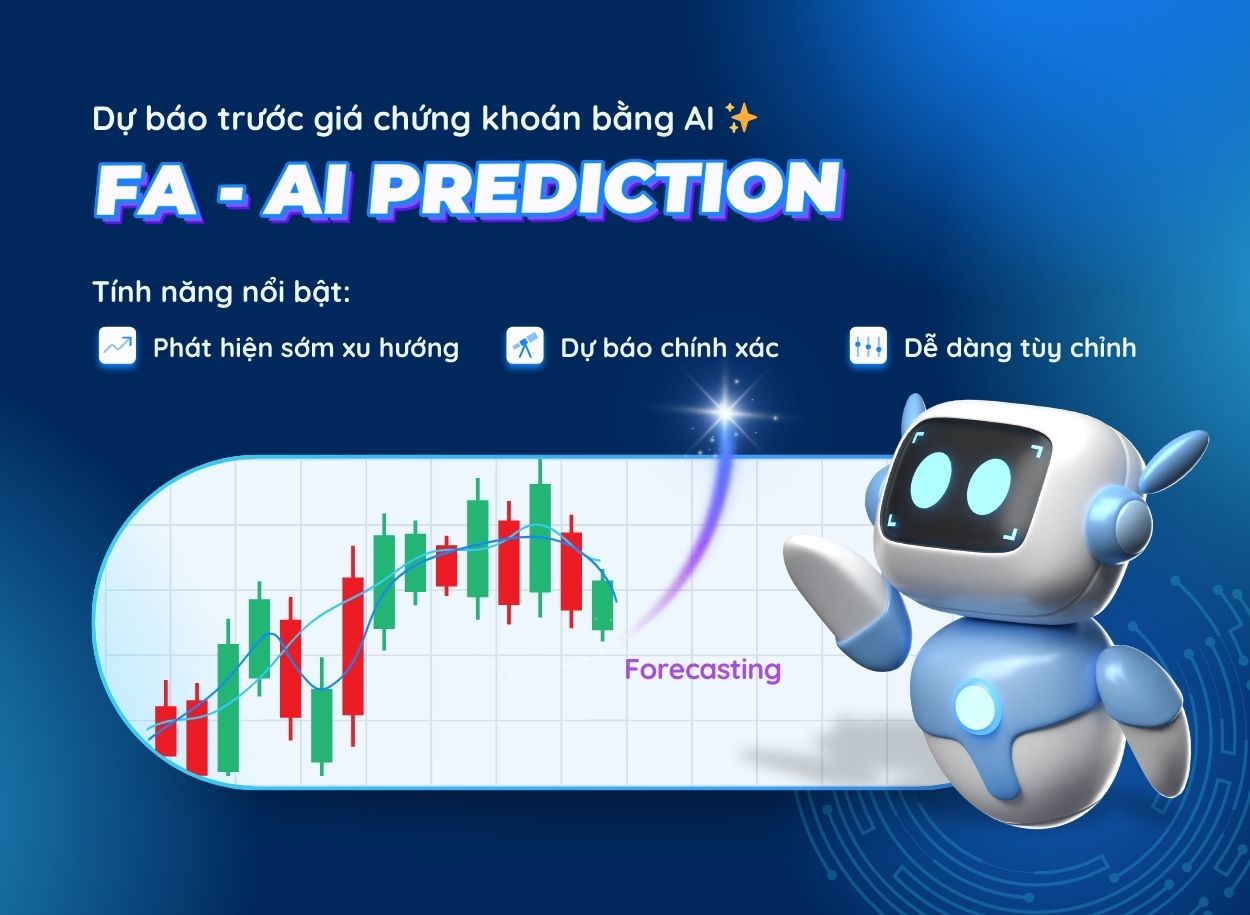 Dự báo trước giá chứng khoán bằng AI ✨

FA - AI PREDICTION

Tính năng nổi bật:

Phát hiện sớm xu hướng

Dự báo chính xác

Dễ dàng tùy chỉnh

Forecasting